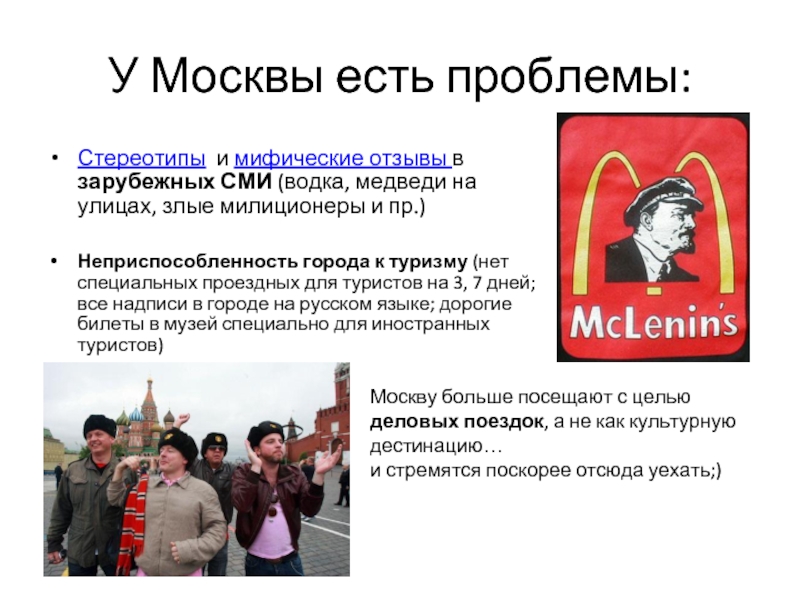 У Москвы есть проблемы:

• Стереотипы и мифические отзывы в зарубежных СМИ (водка, медведи на улицах, злые милиционеры и пр.)

• Неприспособленность города к туризму (нет специальных проездных для туристов на 3, 7 дней; все надписи в городе на русском языке; дорогие билеты в музей специально для иностранных туристов)

McLenin's

Москву больше посещают с целью деловых поездок, а не как культурную дестинацию…
и стремятся поскорее отсюда уехать;)